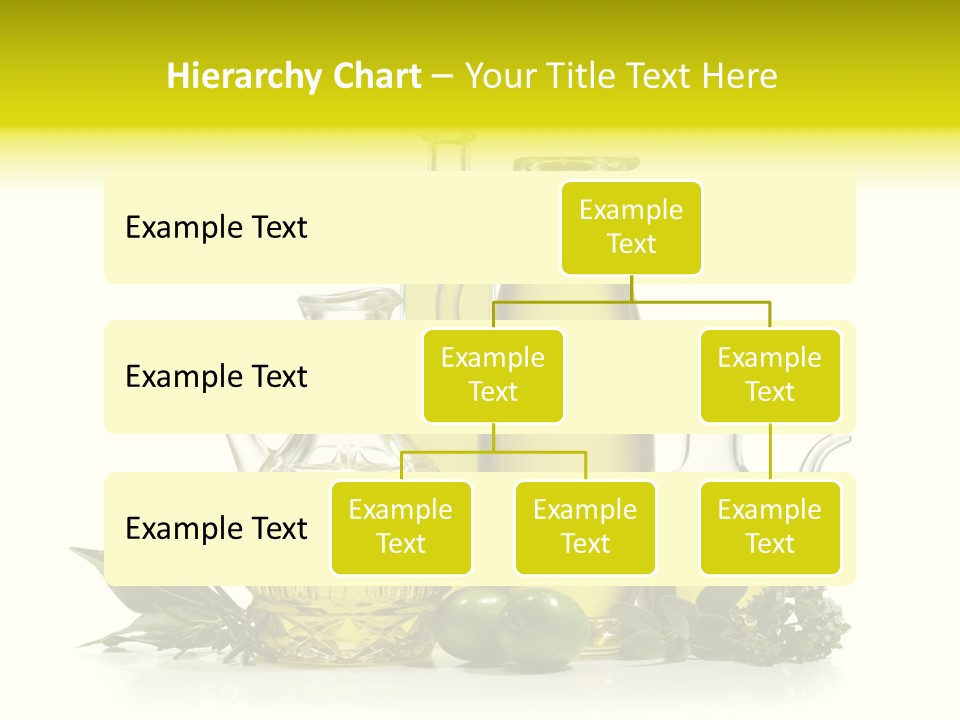 Hierarchy Chart – Your Title Text Here

Example Text

Example Text

Example Text

Example Text

Example Text

Example Text

Example Text

Example Text

Example Text